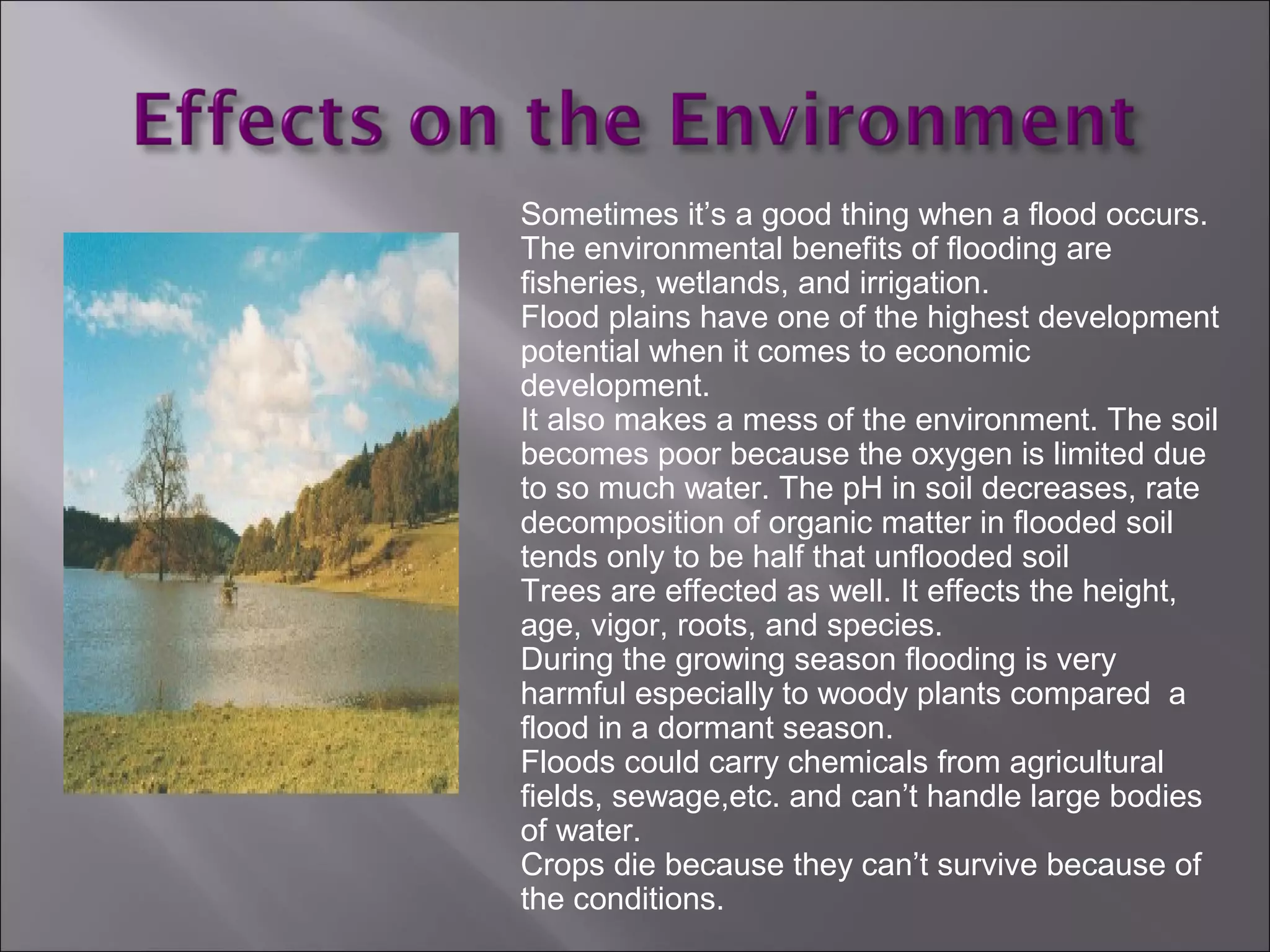 Effects on the Environment

Sometimes it’s a good thing when a flood occurs. The environmental benefits of flooding are fisheries, wetlands, and irrigation.
Flood plains have one of the highest development potential when it comes to economic development.
It also makes a mess of the environment. The soil becomes poor because the oxygen is limited due to so much water. The pH in soil decreases, rate decomposition of organic matter in flooded soil tends only to be half that unflooded soil
Trees are effected as well. It effects the height, age, vigor, roots, and species.
During the growing season flooding is very harmful especially to woody plants compared a flood in a dormant season.
Floods could carry chemicals from agricultural fields, sewage,etc. and can’t handle large bodies of water.
Crops die because they can’t survive because of the conditions.